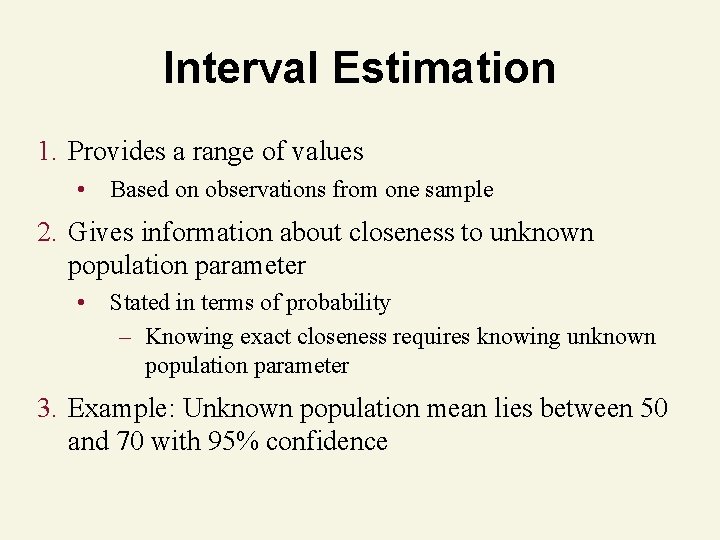 Interval Estimation

1. Provides a range of values
• Based on observations from one sample

2. Gives information about closeness to unknown population parameter
• Stated in terms of probability
– Knowing exact closeness requires knowing unknown population parameter

3. Example: Unknown population mean lies between 50 and 70 with 95% confidence